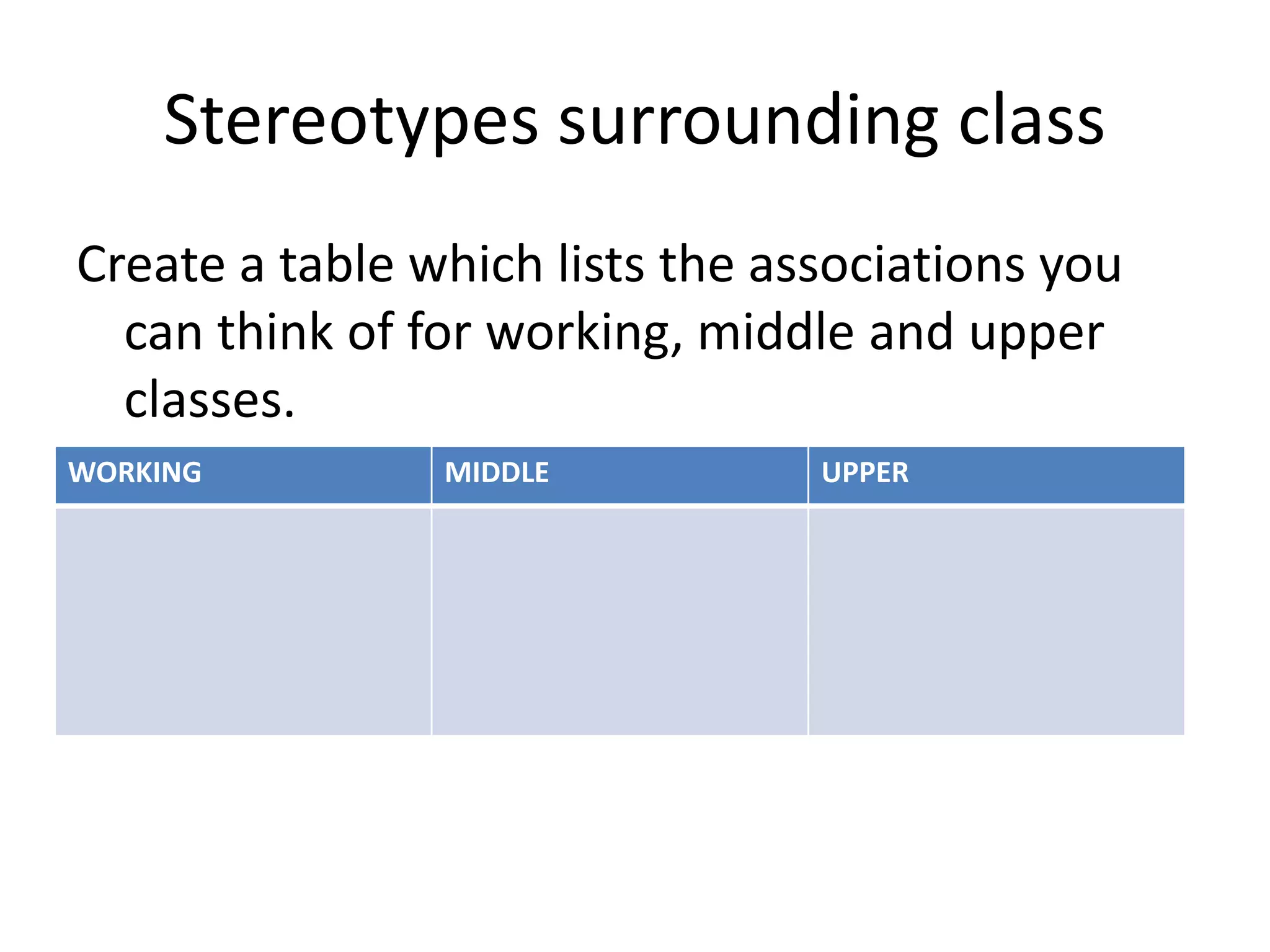 Stereotypes surrounding class

Create a table which lists the associations you can think of for working, middle and upper classes.

| WORKING | MIDDLE | UPPER |
|---|---|---|
| | | |